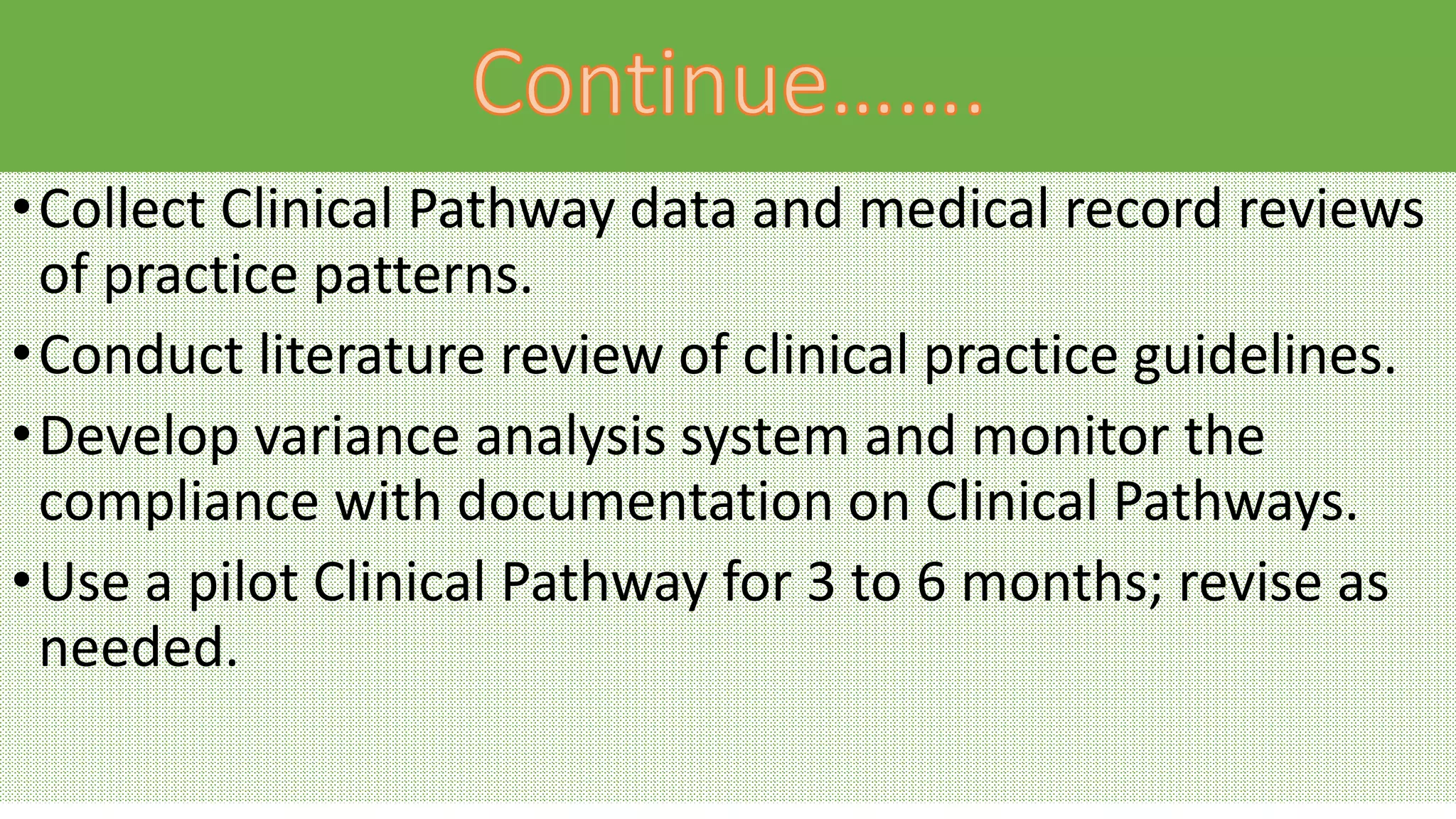 Continue…….

• Collect Clinical Pathway data and medical record reviews of practice patterns.

• Conduct literature review of clinical practice guidelines.

• Develop variance analysis system and monitor the compliance with documentation on Clinical Pathways.

• Use a pilot Clinical Pathway for 3 to 6 months; revise as needed.